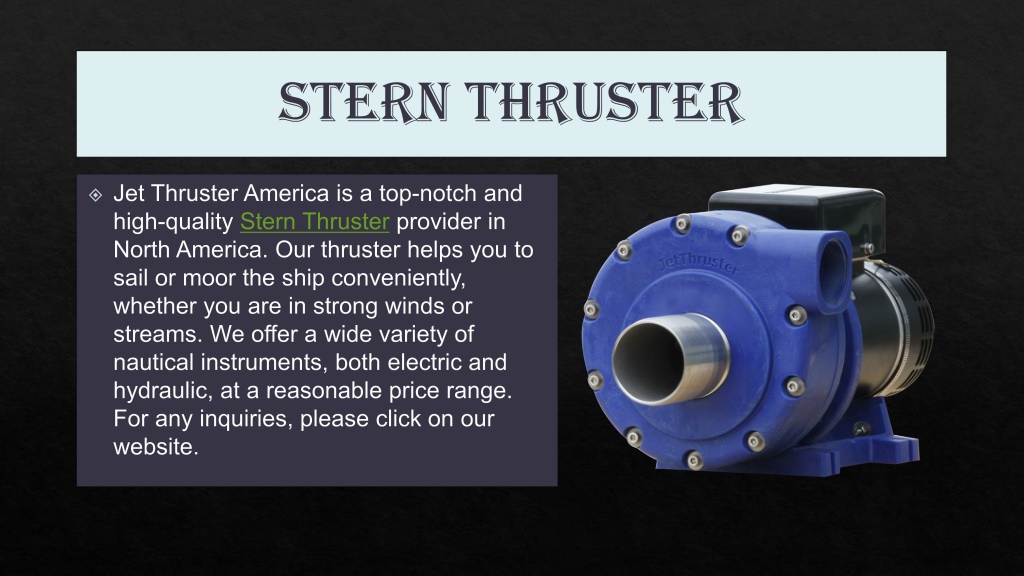 STERN THRUSTER

Jet Thruster America is a top-notch and high-quality Stern Thruster provider in North America. Our thruster helps you to sail or moor the ship conveniently, whether you are in strong winds or streams. We offer a wide variety of nautical instruments, both electric and hydraulic, at a reasonable price range. For any inquiries, please click on our website.

JetThruster